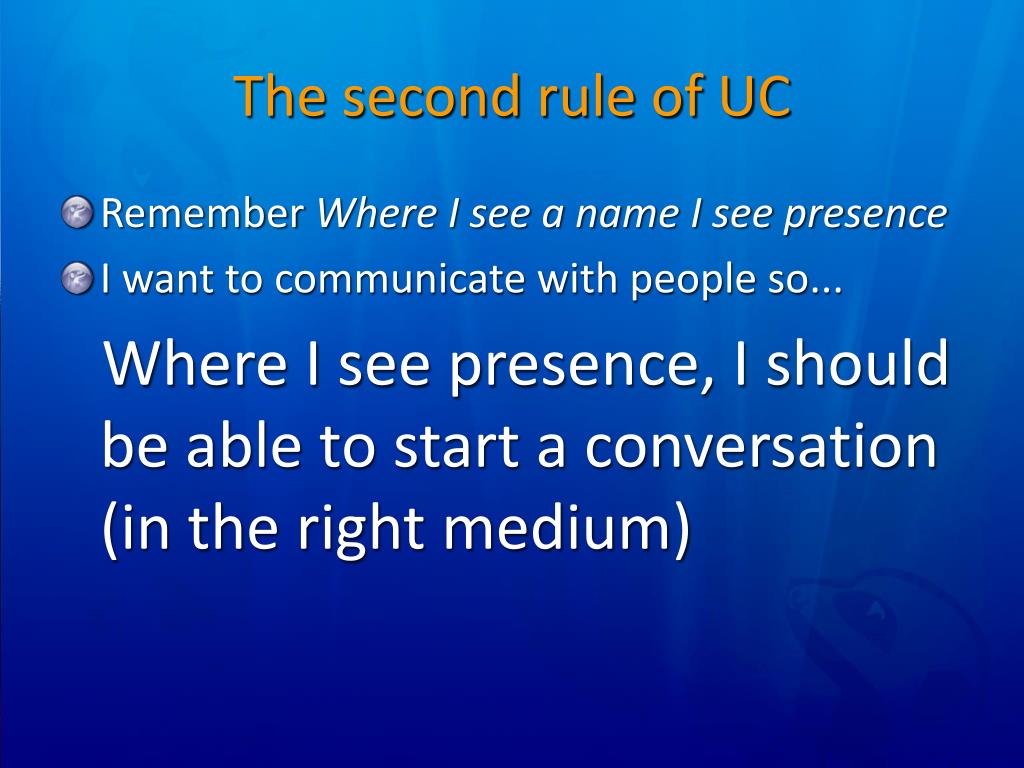 The second rule of UC

Remember Where I see a name I see presence

I want to communicate with people so...

Where I see presence, I should be able to start a conversation (in the right medium)